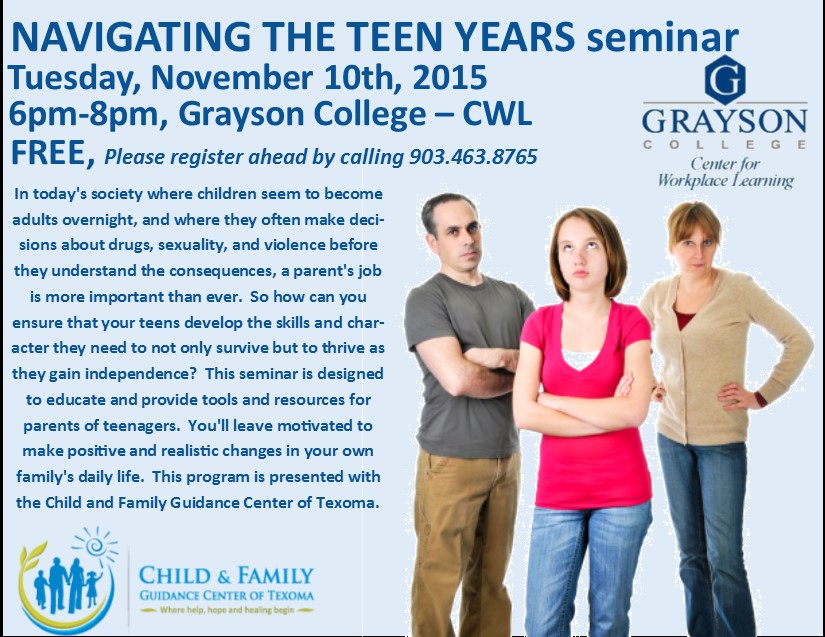 NAVIGATING THE TEEN YEARS seminar
Tuesday, November 10th, 2015
6pm-8pm, Grayson College – CWL
FREE, Please register ahead by calling 903.463.8765

G
GRAYSON
COLLEGE
Center for Workplace Learning

In today's society where children seem to become adults overnight, and where they often make decisions about drugs, sexuality, and violence before they understand the consequences, a parent's job is more important than ever. So how can you ensure that your teens develop the skills and character they need to not only survive but to thrive as they gain independence? This seminar is designed to educate and provide tools and resources for parents of teenagers. You'll leave motivated to make positive and realistic changes in your own family's daily life. This program is presented with the Child and Family Guidance Center of Texoma.

CHILD & FAMILY
GUIDANCE CENTER OF TEXOMA
Where help, hope and healing begin